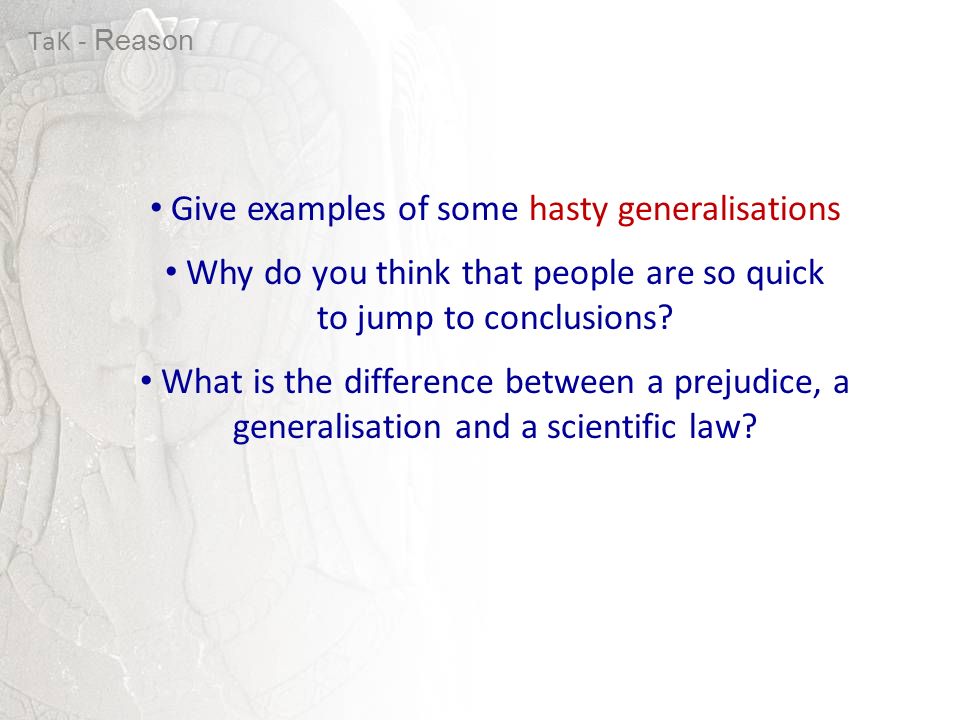 TaK - Reason

• Give examples of some hasty generalisations

• Why do you think that people are so quick to jump to conclusions?

• What is the difference between a prejudice, a generalisation and a scientific law?